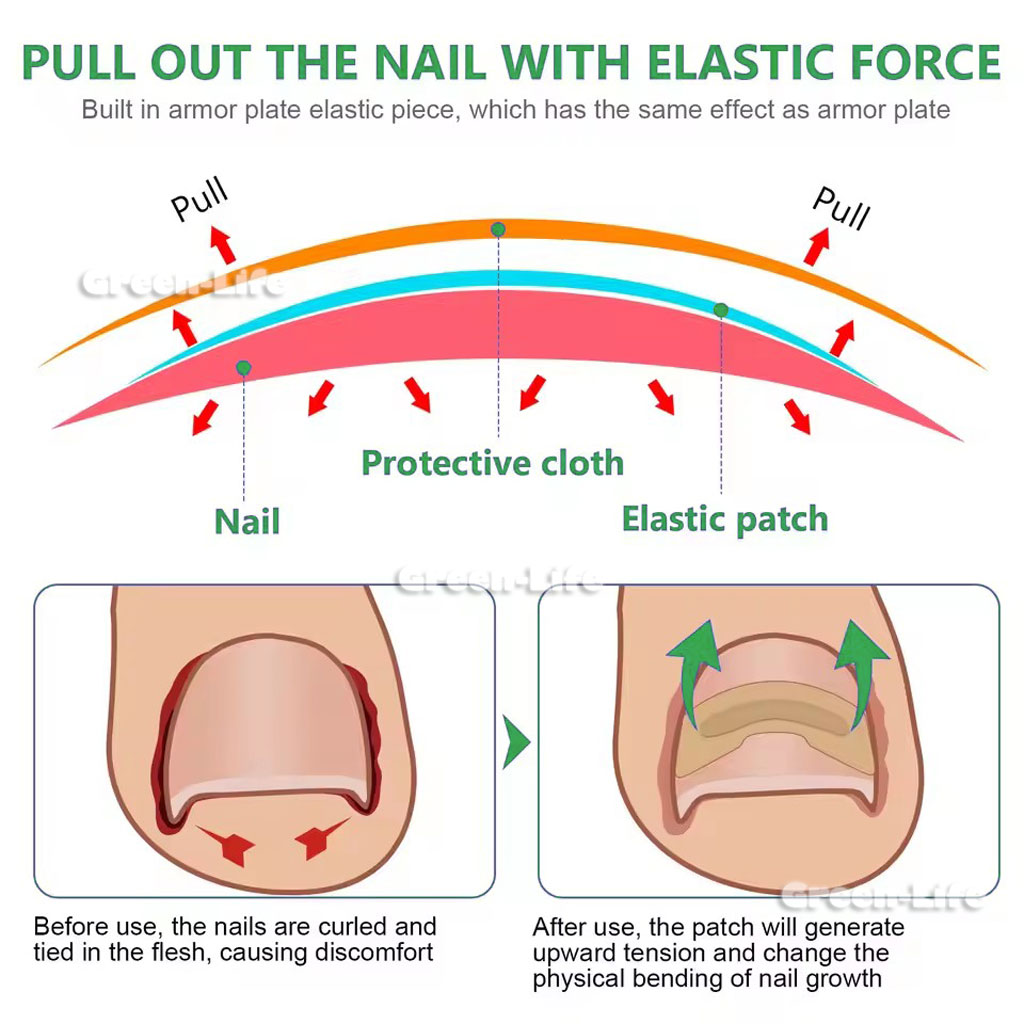 PULL OUT THE NAIL WITH ELASTIC FORCE

Built in armor plate elastic piece, which has the same effect as armor plate

Pull

Pull

Green-Life

Protective cloth

Nail

Elastic patch

Green-Life

Green-Life

Before use, the nails are curled and tied in the flesh, causing discomfort

After use, the patch will generate upward tension and change the physical bending of nail growth